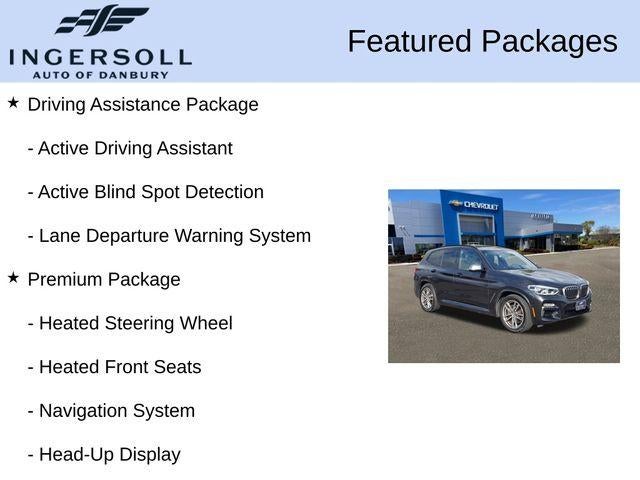 INGERSOLL
AUTO OF DANBURY

Featured Packages

★ Driving Assistance Package

- Active Driving Assistant

- Active Blind Spot Detection

- Lane Departure Warning System

★ Premium Package

- Heated Steering Wheel

- Heated Front Seats

- Navigation System

- Head-Up Display

CHEVROLET